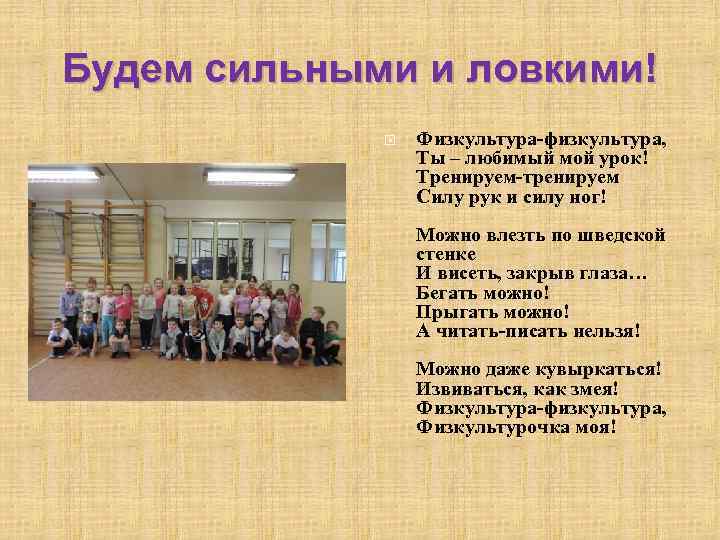 Будем сильными и ловкими!

Физкультура-физкультура,
Ты – любимый мой урок!
Тренируем-тренируем
Силу рук и силу ног!

Можно влезть по шведской стенке
И висеть, закрыв глаза…
Бегать можно!
Прыгать можно!
А читать-писать нельзя!

Можно даже кувыркаться!
Извиваться, как змея!
Физкультура-физкультура,
Физкультурочка моя!